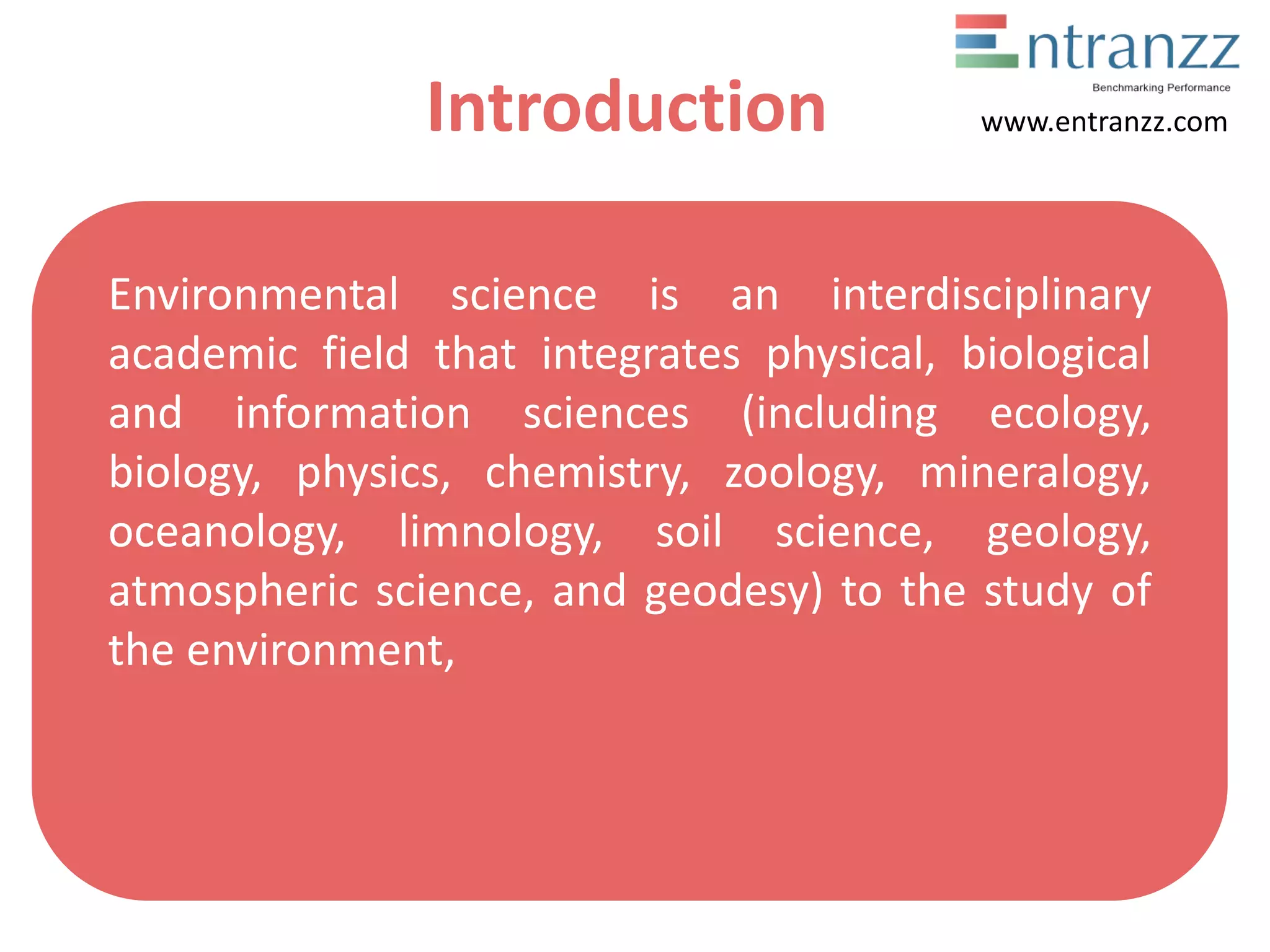 Entranzz
Benchmarking Performance
www.entranzz.com

Introduction

Environmental science is an interdisciplinary academic field that integrates physical, biological and information sciences (including ecology, biology, physics, chemistry, zoology, mineralogy, oceanology, limnology, soil science, geology, atmospheric science, and geodesy) to the study of the environment,